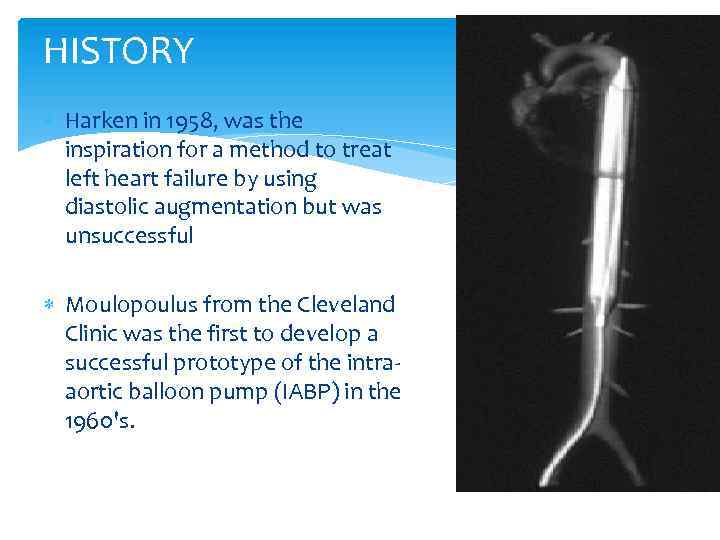 HISTORY

Harken in 1958, was the inspiration for a method to treat left heart failure by using diastolic augmentation but was unsuccessful

Moulopoulus from the Cleveland Clinic was the first to develop a successful prototype of the intra-aortic balloon pump (IABP) in the 1960's.